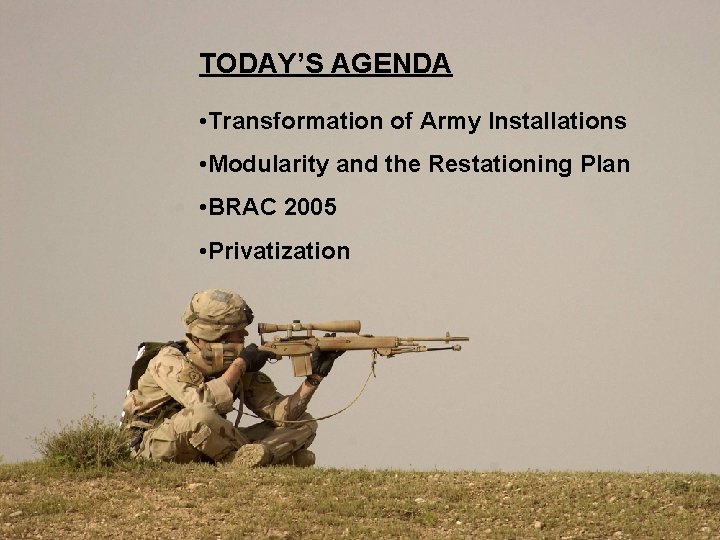 TODAY'S AGENDA

•Transformation of Army Installations

•Modularity and the Restationing Plan

•BRAC 2005

•Privatization